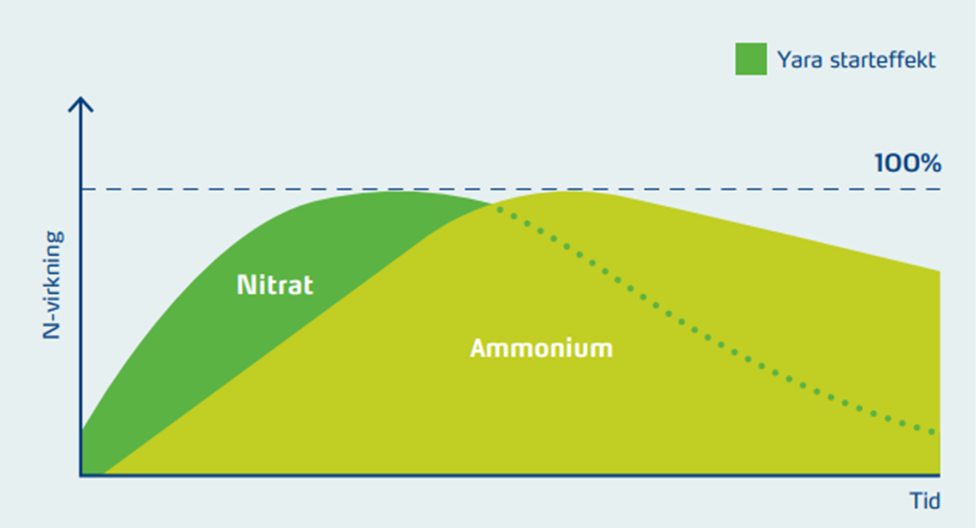 Yara starteffekt

100%

N-virkning

Nitrat

Ammonium

Tid